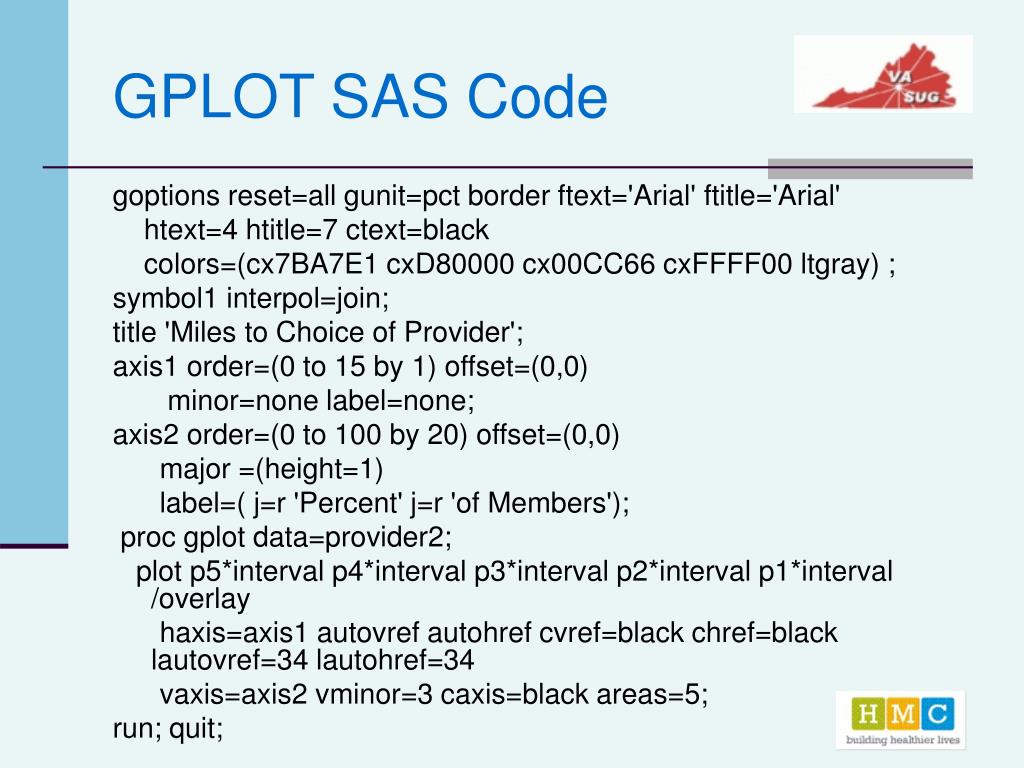 GPLOT SAS Code

VA SUG

goptions reset=all gunit=pct border ftext='Arial' ftitle='Arial'
htext=4 htitle=7 ctext=black
colors=(cx7BA7E1 cxD80000 cx00CC66 cxFFFF00 ltgray) ;
symbol1 interpol=join;
title 'Miles to Choice of Provider';
axis1 order=(0 to 15 by 1) offset=(0,0)
minor=none label=none;
axis2 order=(0 to 100 by 20) offset=(0,0)
major =(height=1)
label=( j=r 'Percent' j=r 'of Members');
proc gplot data=provider2;
plot p5*interval p4*interval p3*interval p2*interval p1*interval /overlay
haxis=axis1 autovref autohref cvref=black chref=black lautovref=34 lautohref=34
vaxis=axis2 vminor=3 caxis=black areas=5;
run; quit;

HMC
building healthier lives